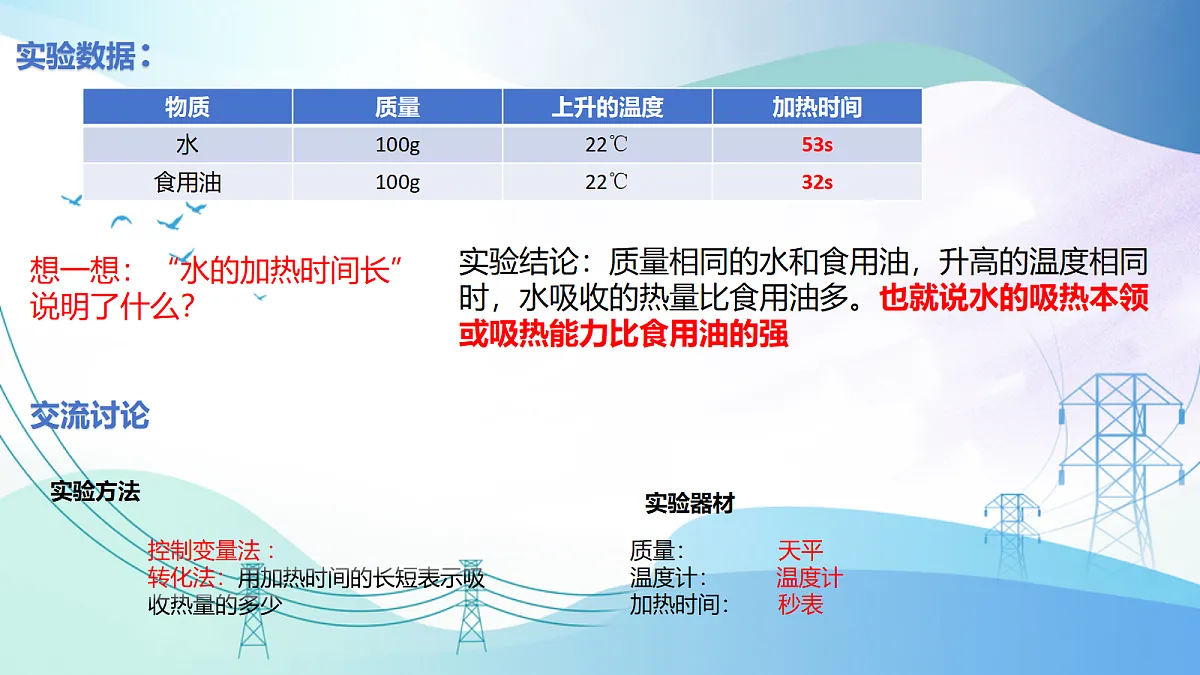 实验数据：

| 物质 | 质量 | 上升的温度 | 加热时间 |
|---|---|---|---|
| 水 | 100g | 22℃ | 53s |
| 食用油 | 100g | 22℃ | 32s |

想一想：“水的加热时间长”说明了什么？

实验结论：质量相同的水和食用油，升高的温度相同时，水吸收的热量比食用油多。也就说水的吸热本领或吸热能力比食用油的强

交流讨论

实验方法

控制变量法：
转化法：用加热时间的长短表示吸收热量的多少

实验器材

质量： 天平
温度计： 温度计
加热时间： 秒表